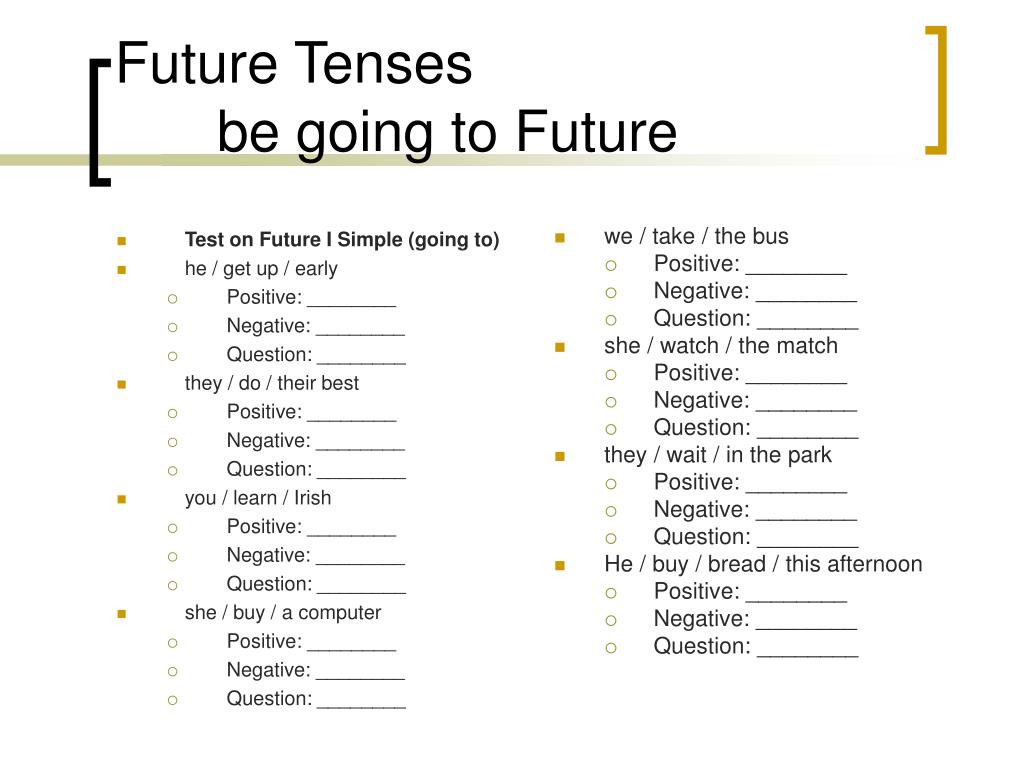 Future Tenses
be going to Future

Test on Future I Simple (going to)
he / get up / early
Positive: ________
Negative: ________
Question: ________
they / do / their best
Positive: ________
Negative: ________
Question: ________
you / learn / Irish
Positive: ________
Negative: ________
Question: ________
she / buy / a computer
Positive: ________
Negative: ________
Question: ________

we / take / the bus
Positive: ________
Negative: ________
Question: ________
she / watch / the match
Positive: ________
Negative: ________
Question: ________
they / wait / in the park
Positive: ________
Negative: ________
Question: ________
He / buy / bread / this afternoon
Positive: ________
Negative: ________
Question: ________